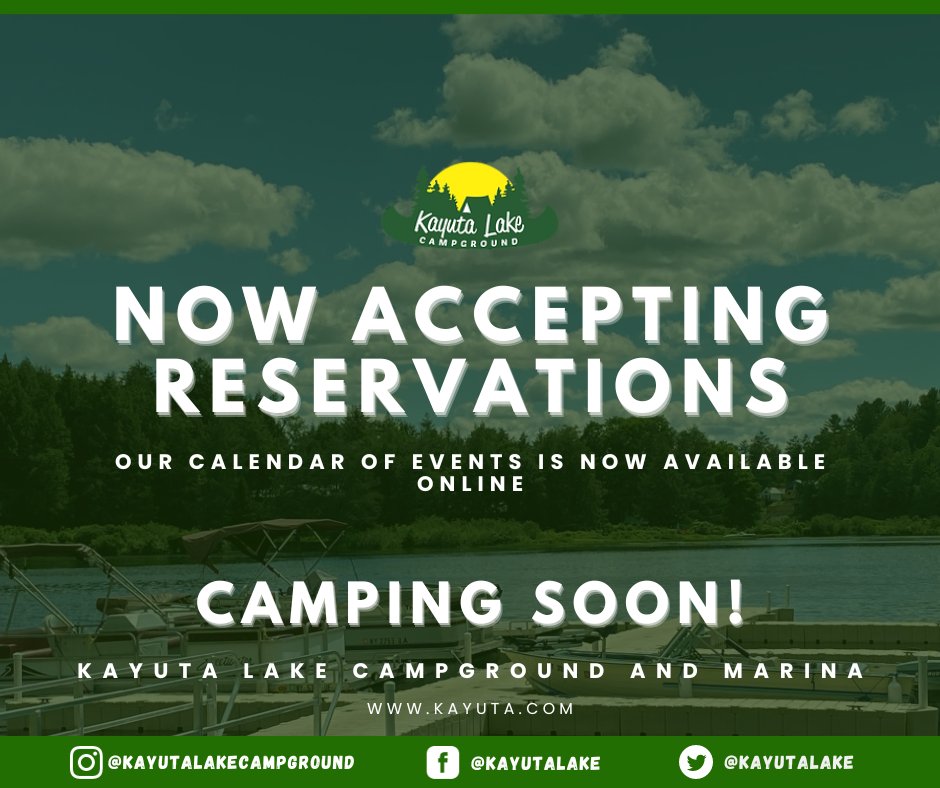 Kayuta Lake
CAMPGROUND

NOW ACCEPTING RESERVATIONS

OUR CALENDAR OF EVENTS IS NOW AVAILABLE ONLINE

CAMPING SOON!

KAYUTA LAKE CAMPGROUND AND MARINA

WWW.KAYUTA.COM

@KAYUTALAKECAMPGROUND @KAYUTALAKE @KAYUTALAKE